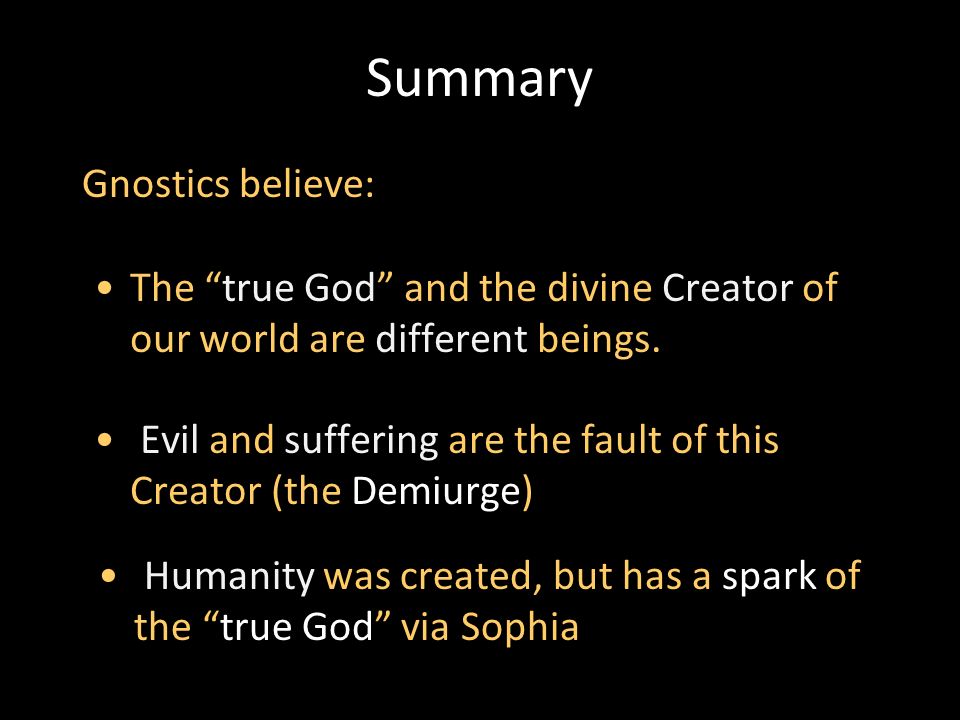 Summary

Gnostics believe:

• The “true God” and the divine Creator of our world are different beings.

• Evil and suffering are the fault of this Creator (the Demiurge)

• Humanity was created, but has a spark of the “true God” via Sophia